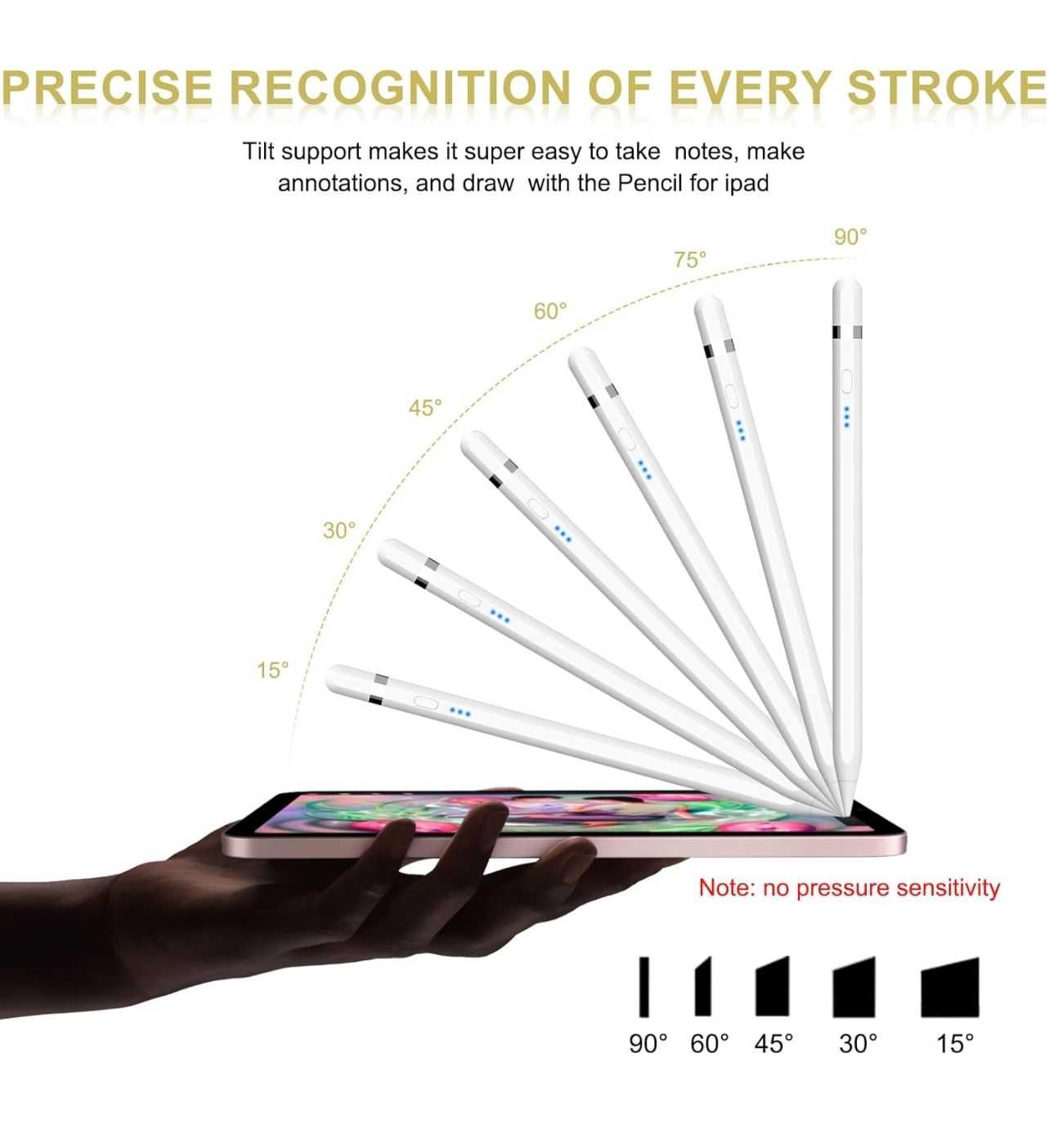 PRECISE RECOGNITION OF EVERY STROKE

Tilt support makes it super easy to take notes, make annotations, and draw with the Pencil for ipad

90°

75°

60°

45°

30°

15°

Note: no pressure sensitivity

90° 60° 45° 30° 15°